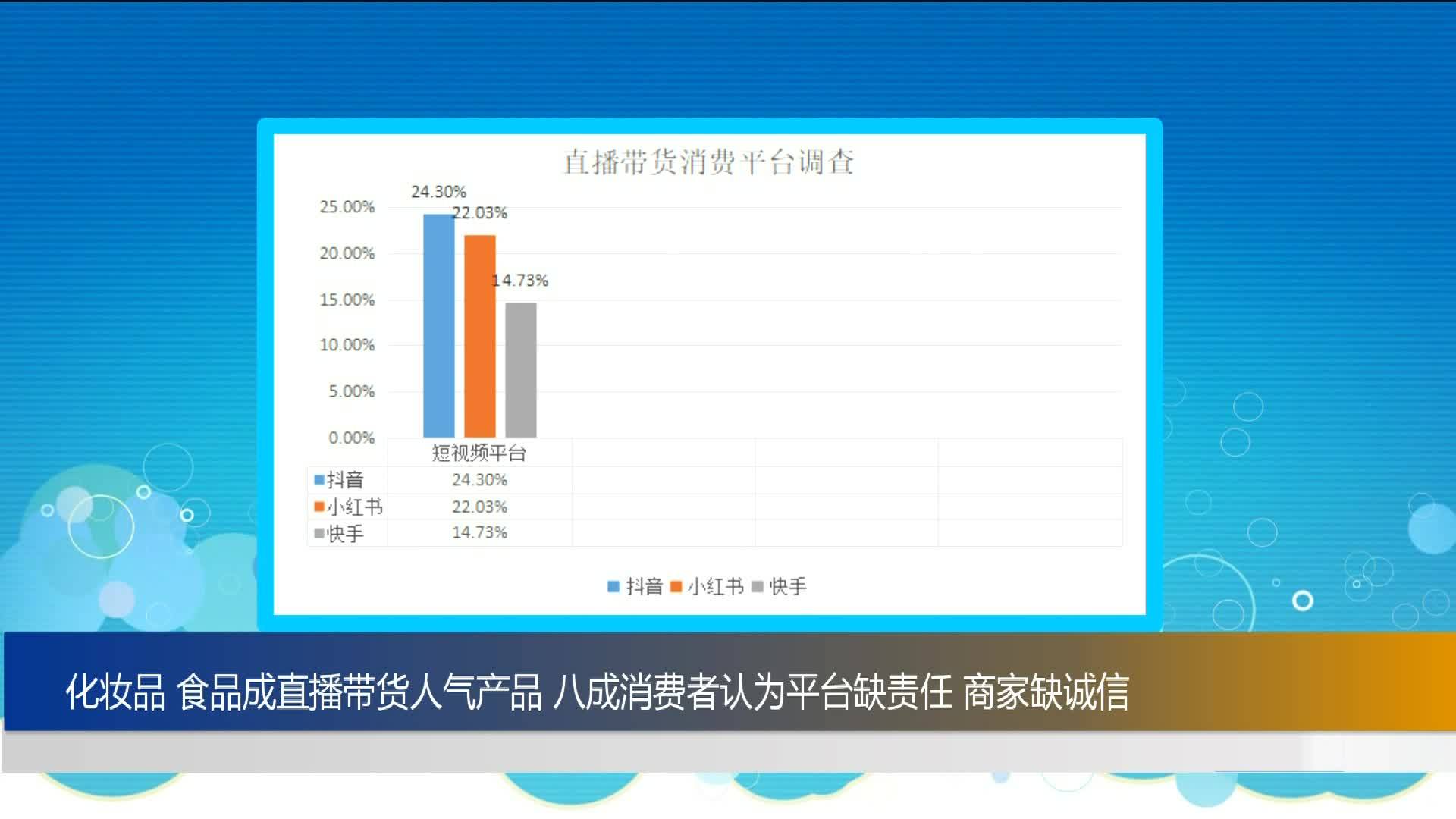 直播带货消费平台调查

24.30%
22.03%
14.73%

25.00%
20.00%
15.00%
10.00%
5.00%
0.00%

| | 短视频平台 | | | |
|---|---|---|---|---|
| 抖音 | 24.30% | | | |
| 小红书 | 22.03% | | | |
| 快手 | 14.73% | | | |

抖音 小红书 快手

化妆品 食品成直播带货人气产品 八成消费者认为平台缺责任 商家缺诚信